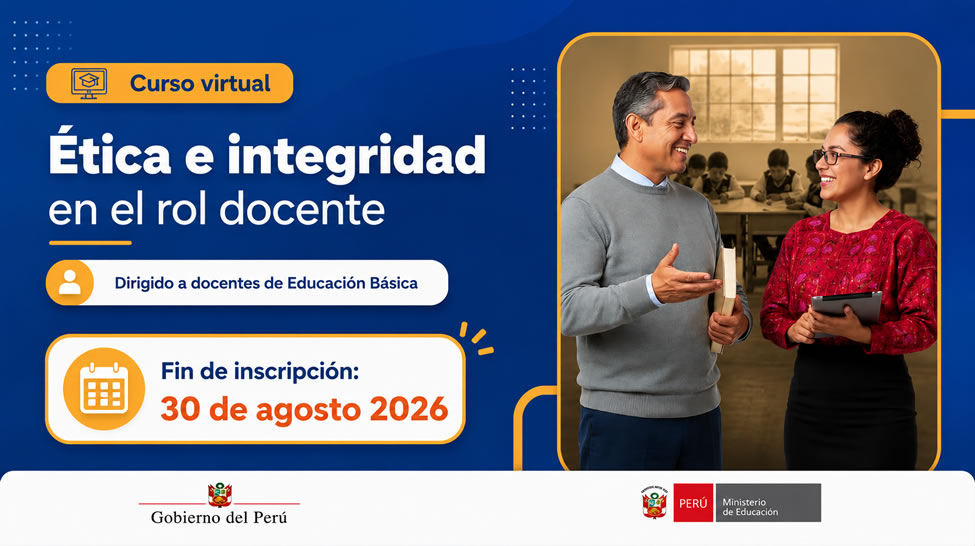 Curso virtual

Ética e integridad en el rol docente

Dirigido a docentes de Educación Básica

Fin de inscripción:
30 de agosto 2026

Gobierno del Perú

PERÚ Ministerio de Educación